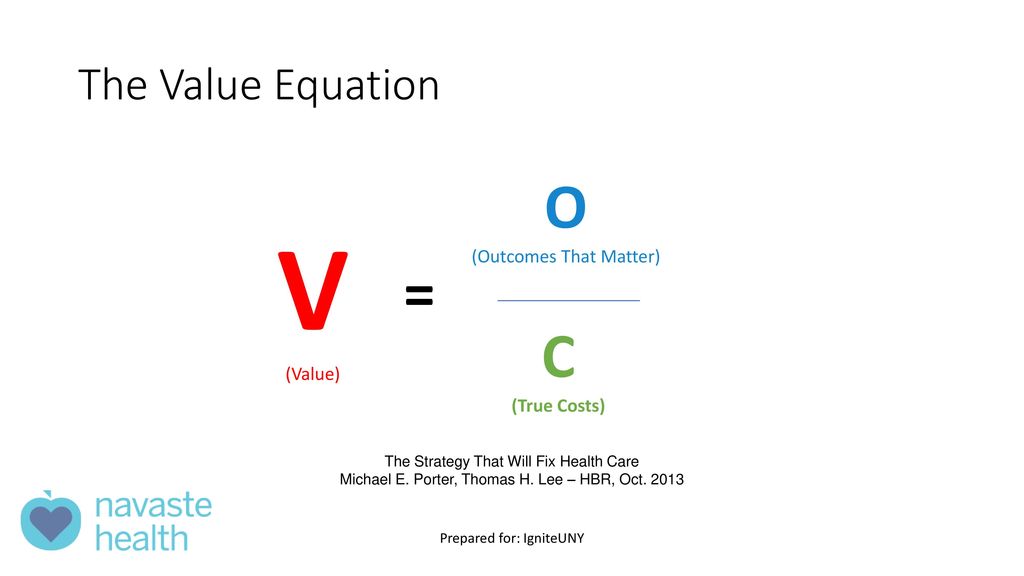 The Value Equation

V

(Value)

=

O

(Outcomes That Matter)

C

(True Costs)

The Strategy That Will Fix Health Care
Michael E. Porter, Thomas H. Lee – HBR, Oct. 2013

navaste health

Prepared for: IgniteUNY